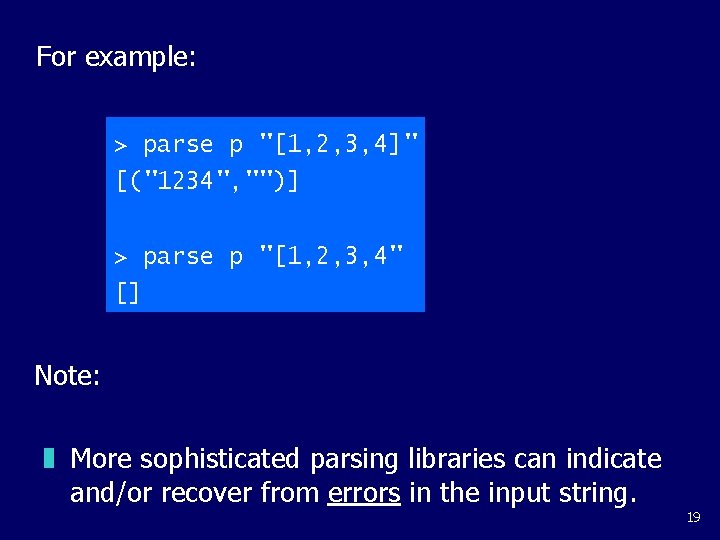 For example:

> parse p "[1,2,3,4]"
[("1234","")]

> parse p "[1,2,3,4"
[]

Note:

More sophisticated parsing libraries can indicate and/or recover from errors in the input string.

19